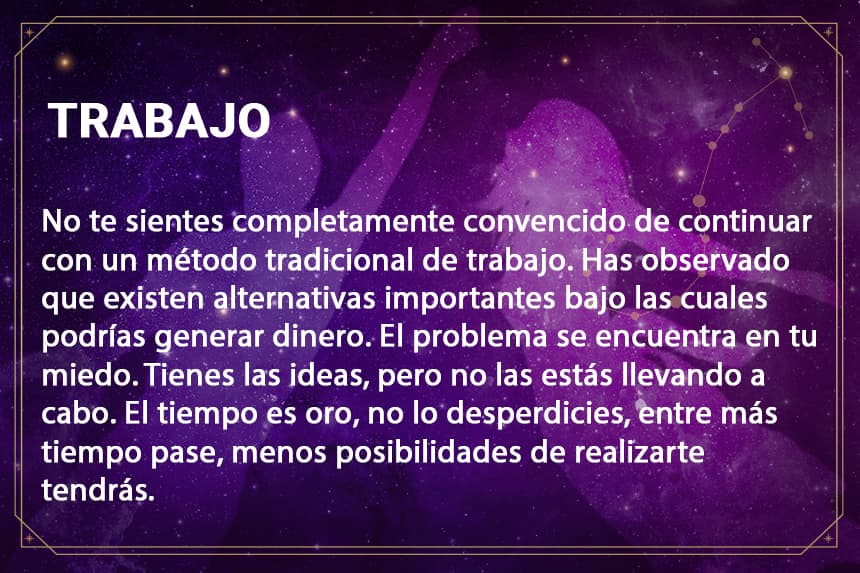 TRABAJO

No te sientes completamente convencido de continuar con un método tradicional de trabajo. Has observado que existen alternativas importantes bajo las cuales podrías generar dinero. El problema se encuentra en tu miedo. Tienes las ideas, pero no las estás llevando a cabo. El tiempo es oro, no lo desperdicies, entre más tiempo pase, menos posibilidades de realizarte tendrás.